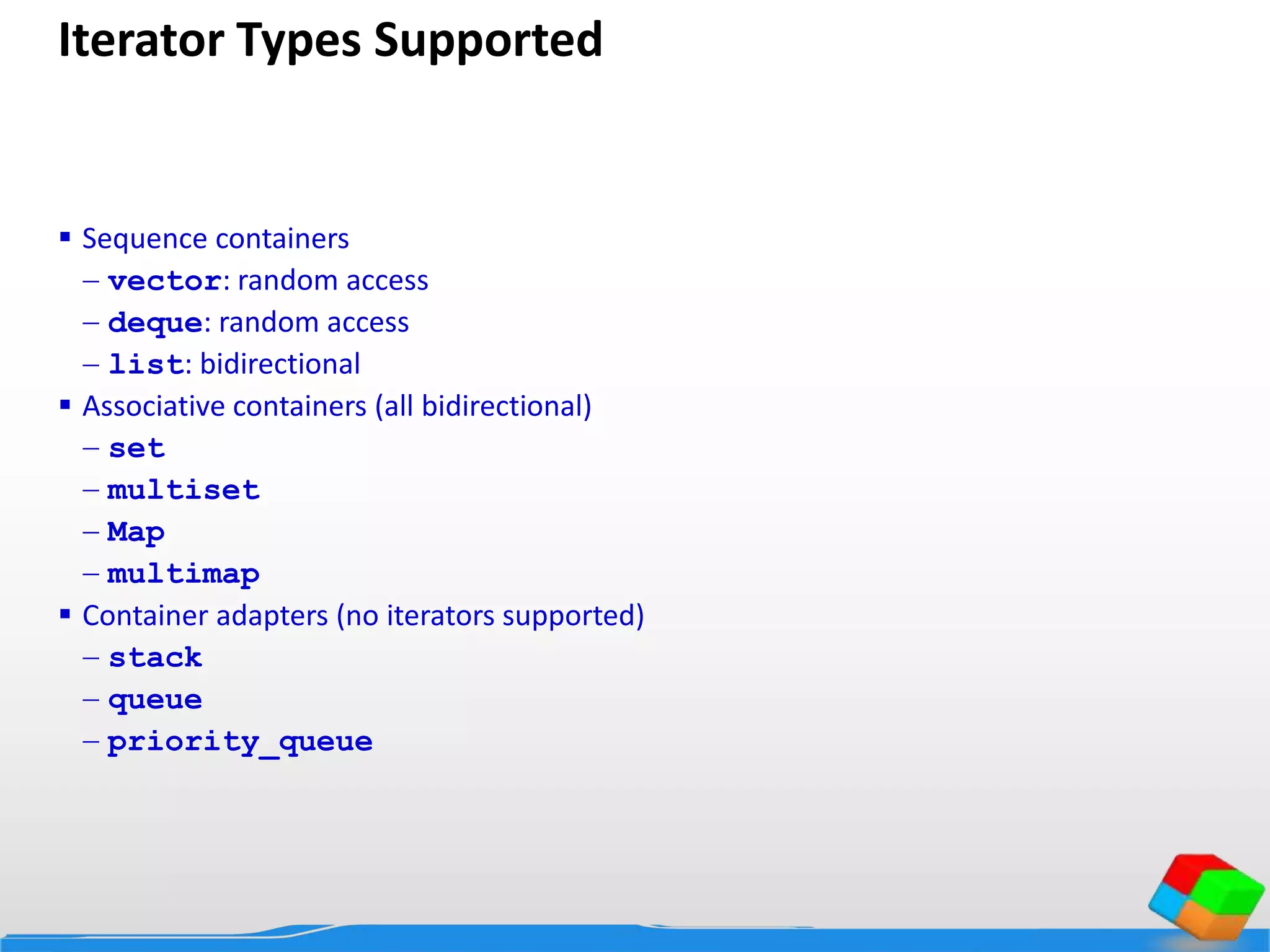 Iterator Types Supported

▪ Sequence containers
– vector: random access
– deque: random access
– list: bidirectional
▪ Associative containers (all bidirectional)
– set
– multiset
– Map
– multimap
▪ Container adapters (no iterators supported)
– stack
– queue
– priority_queue